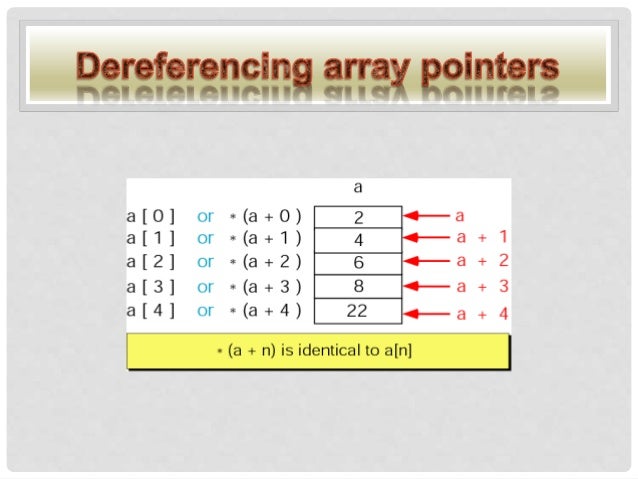 Dereferencing array pointers

a

a [ 0 ] or * (a + 0 ) 2 a
a [ 1 ] or * (a + 1 ) 4 a + 1
a [ 2 ] or * (a + 2 ) 6 a + 2
a [ 3 ] or * (a + 3 ) 8 a + 3
a [ 4 ] or * (a + 4 ) 22 a + 4

* (a + n) is identical to a[n]